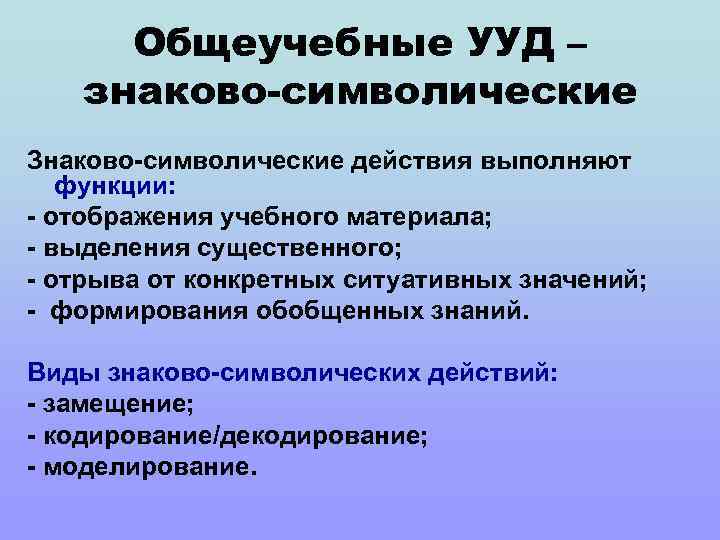 Общеучебные УУД – знаково-символические

Знаково-символические действия выполняют функции:
- отображения учебного материала;
- выделения существенного;
- отрыва от конкретных ситуативных значений;
- формирования обобщенных знаний.

Виды знаково-символических действий:
- замещение;
- кодирование/декодирование;
- моделирование.